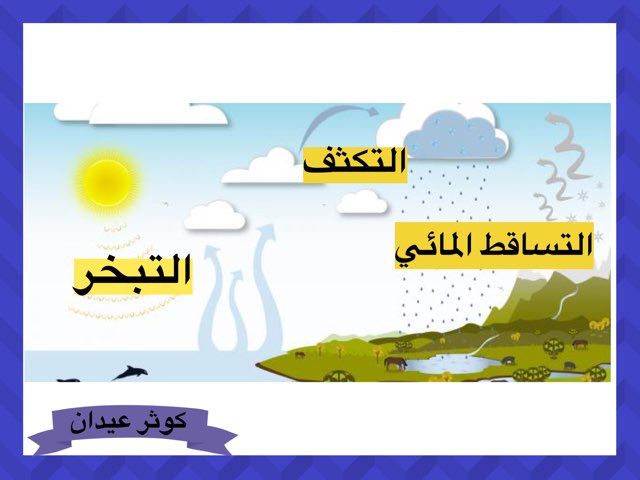 التكثف

التساقط المائي

التبخر

كوثر عيدان